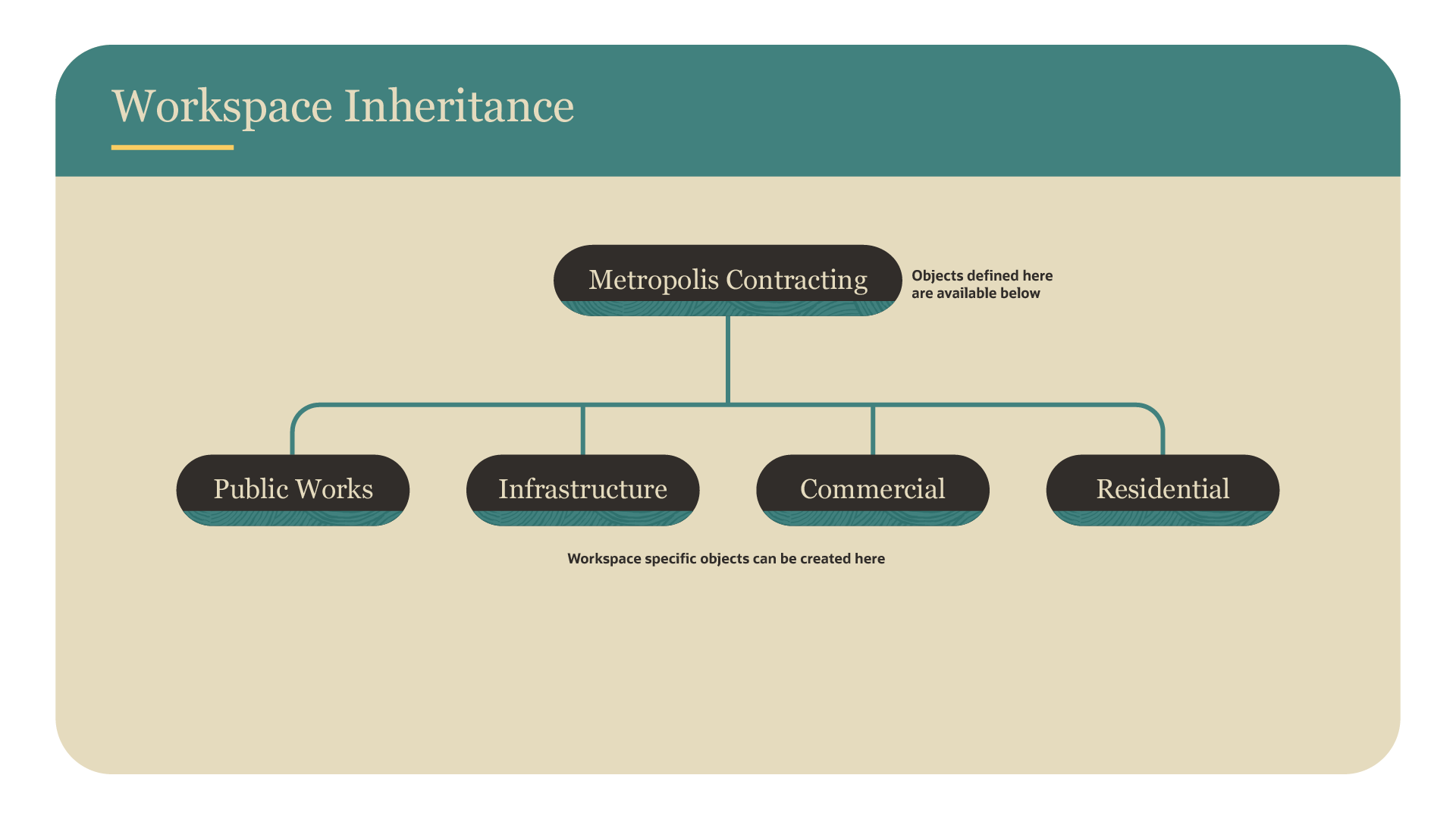 Workspace Inheritance

Metropolis Contracting

Objects defined here are available below

Public Works

Infrastructure

Commercial

Residential

Workspace specific objects can be created here